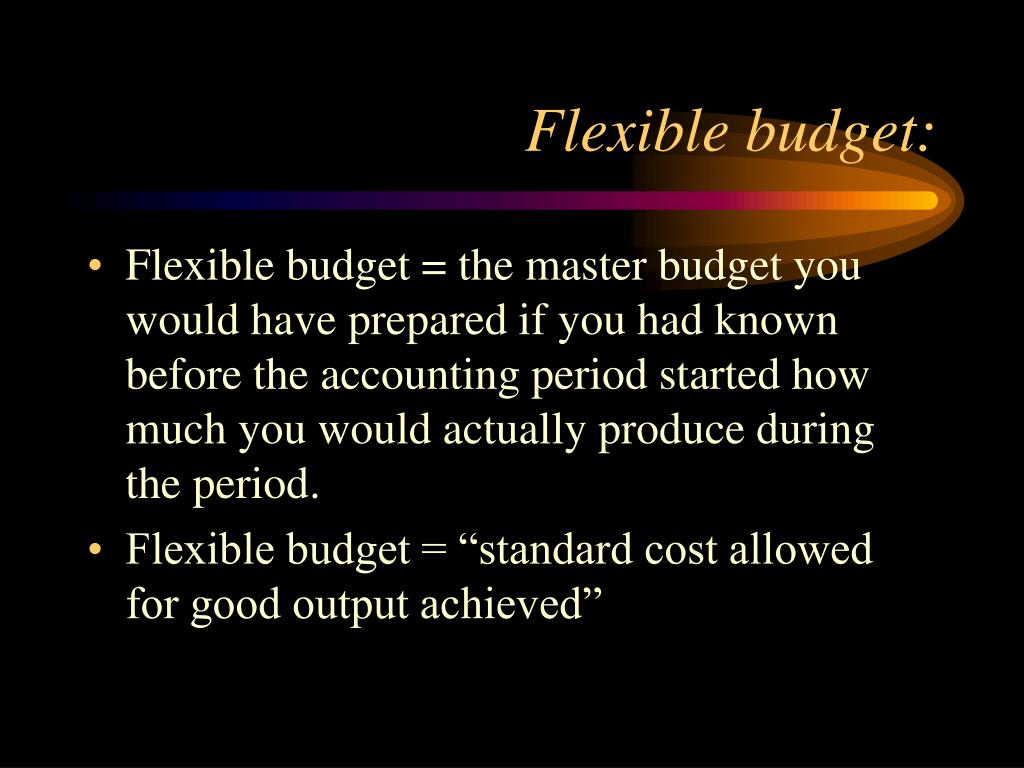 Flexible budget:

• Flexible budget = the master budget you would have prepared if you had known before the accounting period started how much you would actually produce during the period.

• Flexible budget = “standard cost allowed for good output achieved”